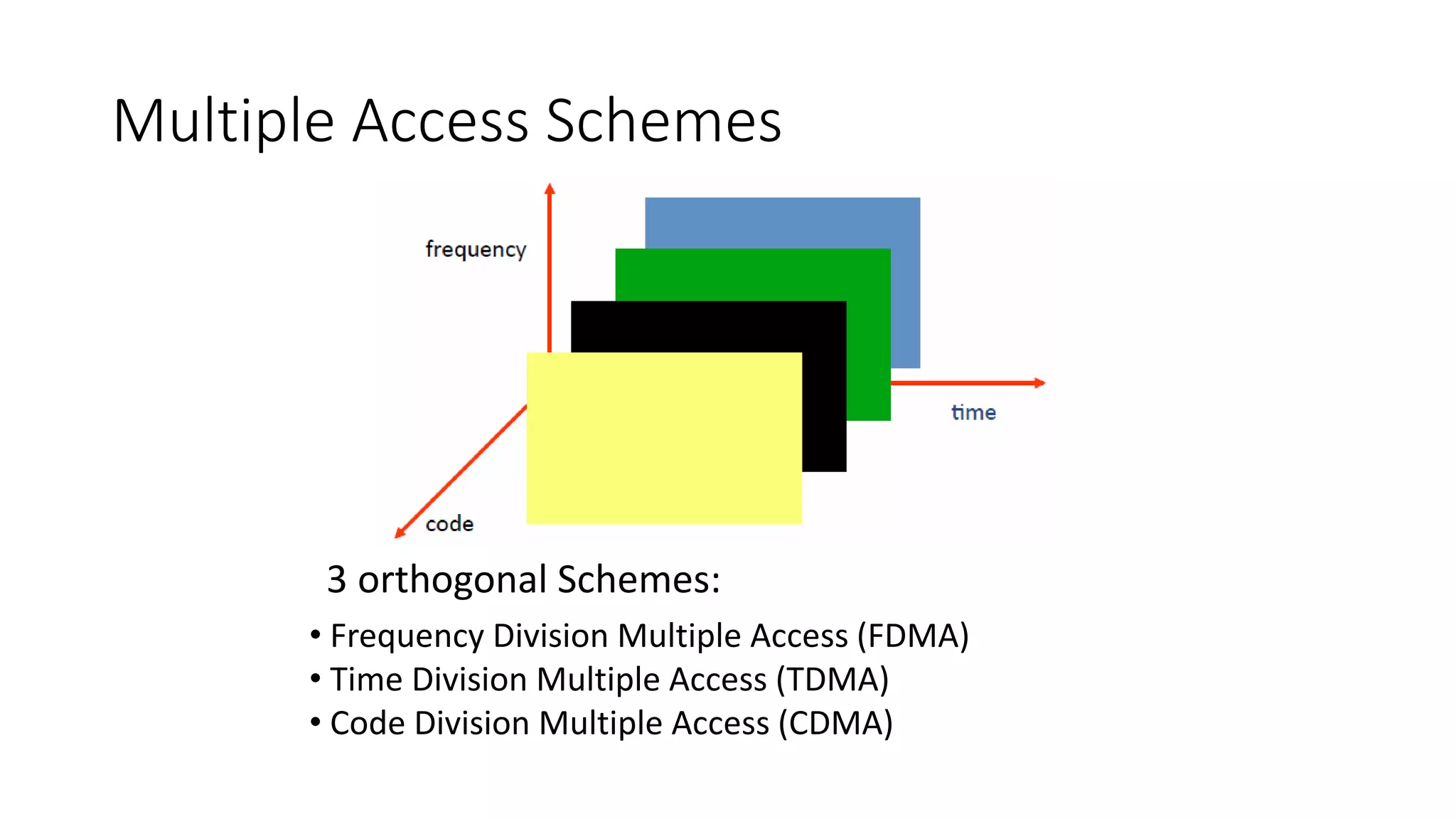 Multiple Access Schemes

frequency

time

code

3 orthogonal Schemes:

• Frequency Division Multiple Access (FDMA)
• Time Division Multiple Access (TDMA)
• Code Division Multiple Access (CDMA)